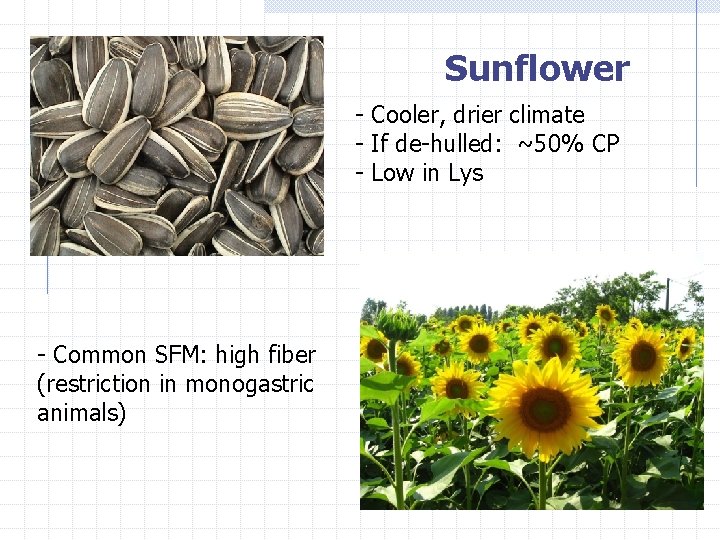 Sunflower

- Cooler, drier climate
- If de-hulled: ~50% CP
- Low in Lys

- Common SFM: high fiber (restriction in monogastric animals)